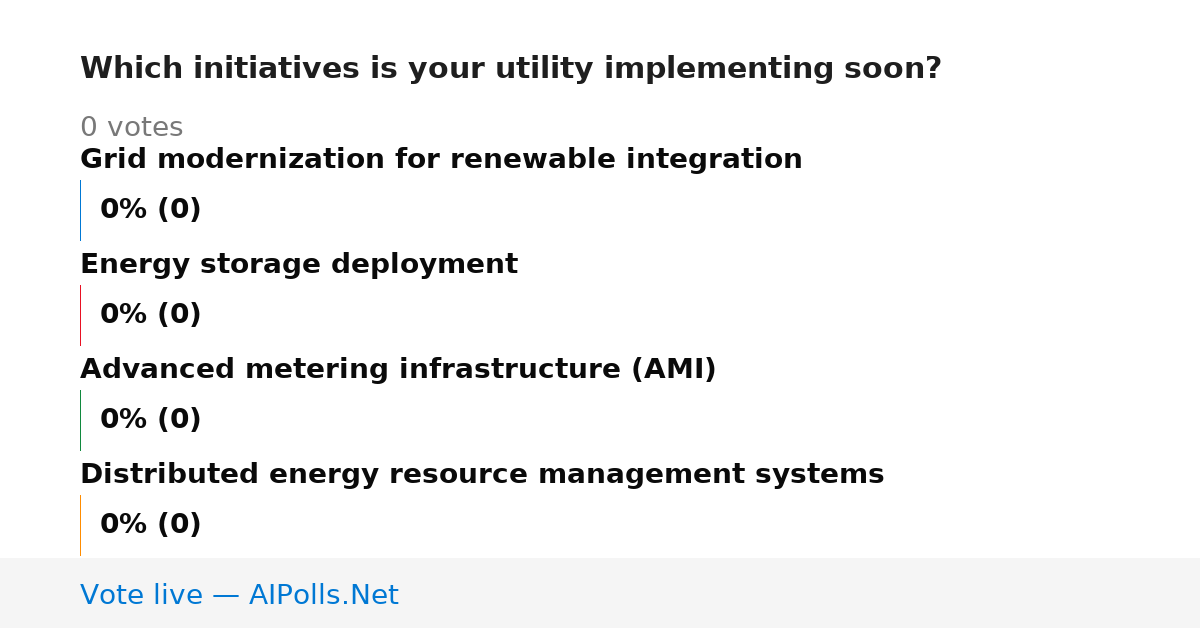 Which initiatives is your utility implementing soon?

0 votes

Grid modernization for renewable integration

0% (0)

Energy storage deployment

0% (0)

Advanced metering infrastructure (AMI)

0% (0)

Distributed energy resource management systems

0% (0)

Vote live — AIPolls.Net